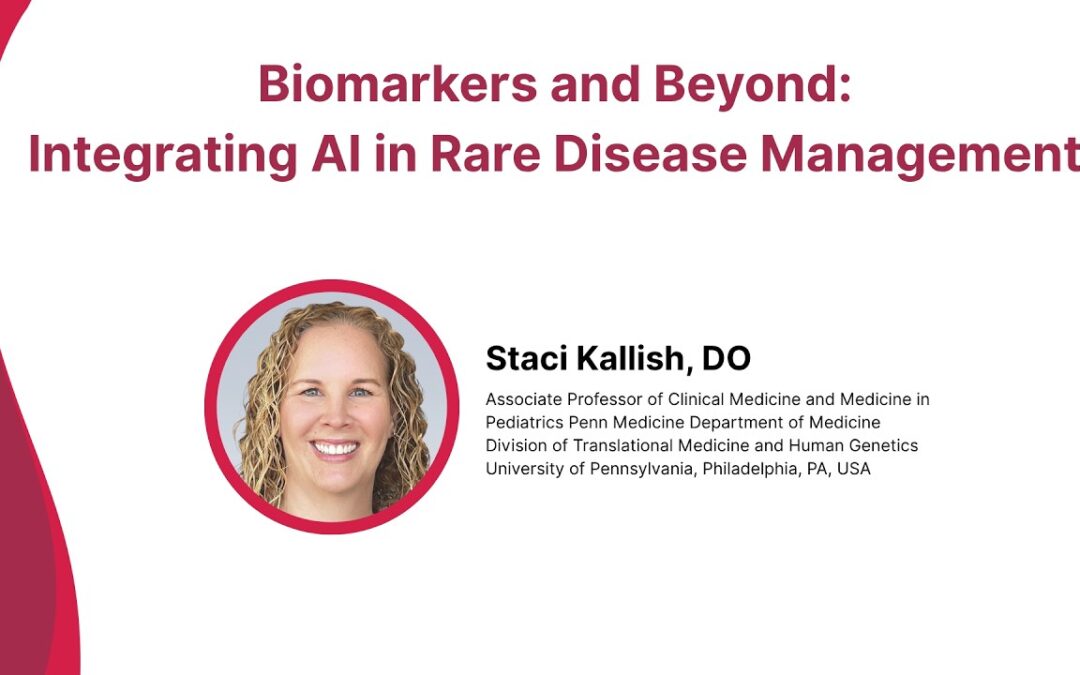 Biomarkers and Beyond:
Integrating AI in Rare Disease Management

Staci Kallish, DO

Associate Professor of Clinical Medicine and Medicine in Pediatrics Penn Medicine Department of Medicine
Division of Translational Medicine and Human Genetics
University of Pennsylvania, Philadelphia, PA, USA